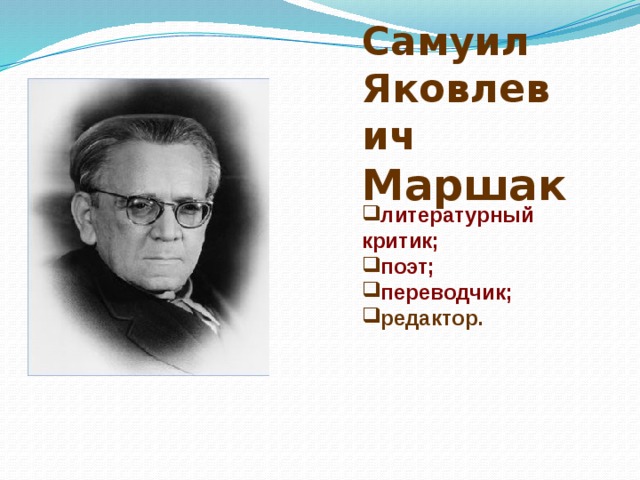 Самуил Яковлевич Маршак

литературный критик;
поэт;
переводчик;
редактор.